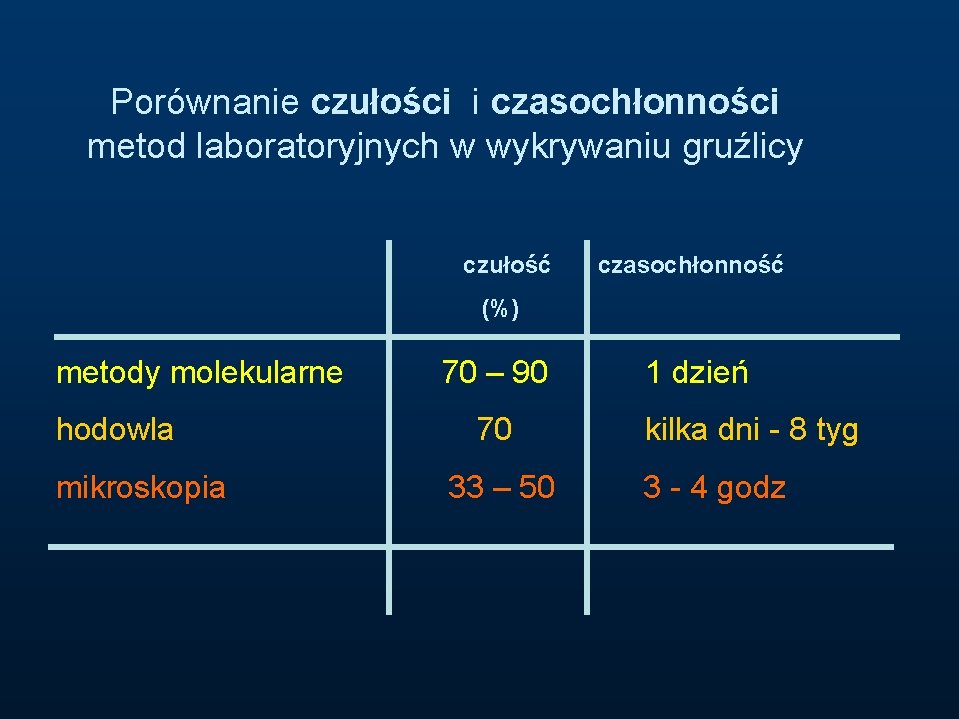 Porównanie czułości i czasochłonności metod laboratoryjnych w wykrywaniu gruźlicy

| | czułość (%) | czasochłonność |
|---|---|---|
| metody molekularne | 70 – 90 | 1 dzień |
| hodowla | 70 | kilka dni - 8 tyg |
| mikroskopia | 33 – 50 | 3 - 4 godz |